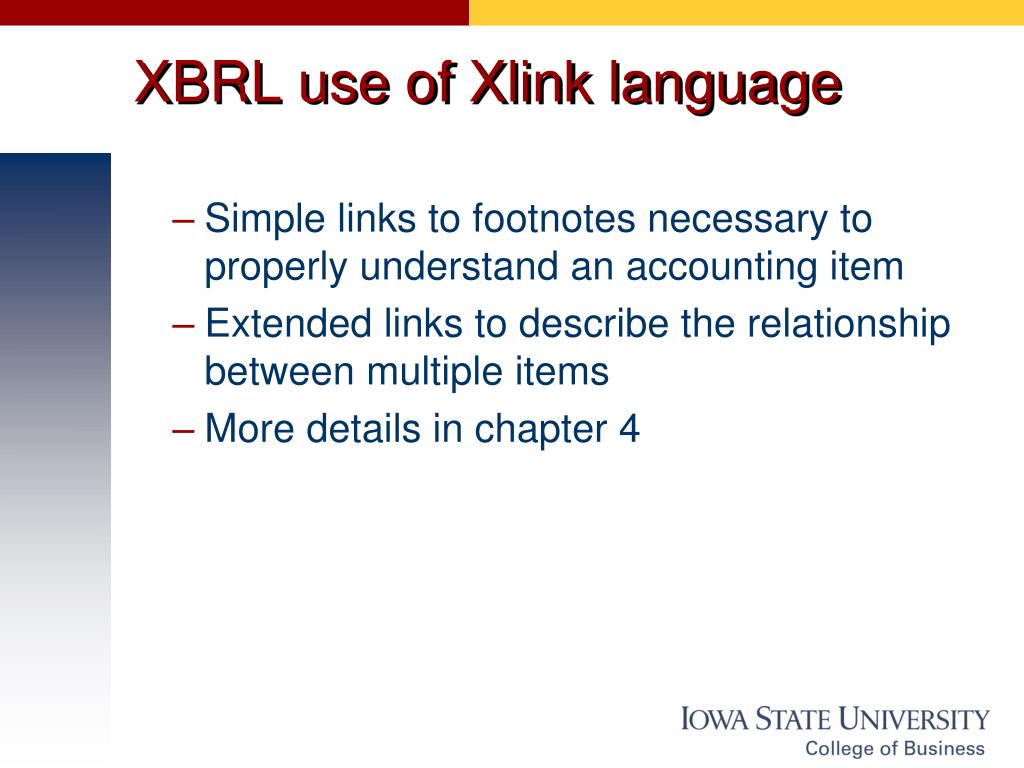 XBRL use of Xlink language

– Simple links to footnotes necessary to properly understand an accounting item
– Extended links to describe the relationship between multiple items
– More details in chapter 4

IOWA STATE UNIVERSITY
College of Business